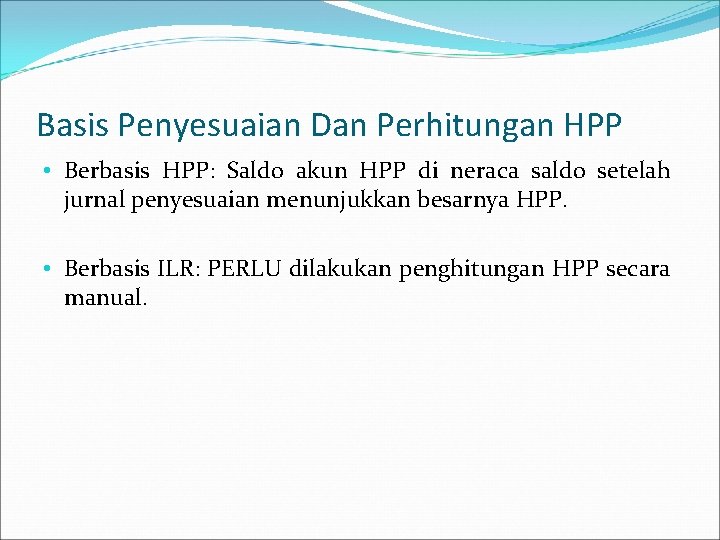 Basis Penyesuaian Dan Perhitungan HPP

• Berbasis HPP: Saldo akun HPP di neraca saldo setelah jurnal penyesuaian menunjukkan besarnya HPP.

• Berbasis ILR: PERLU dilakukan penghitungan HPP secara manual.